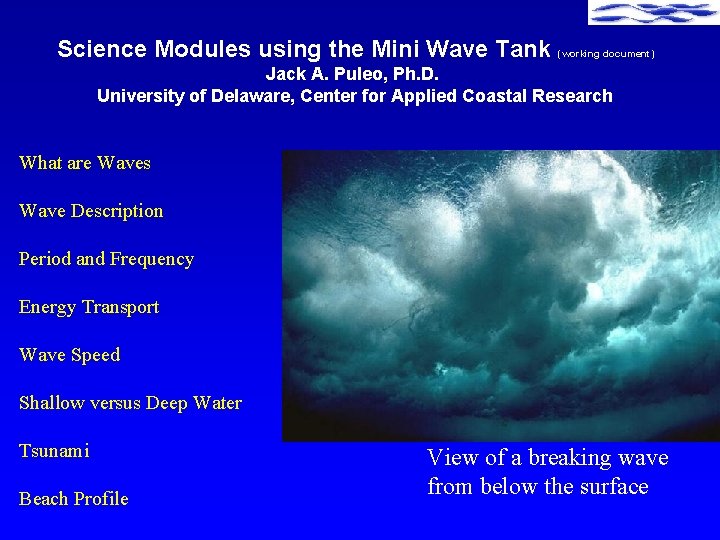 Science Modules using the Mini Wave Tank (working document)
Jack A. Puleo, Ph.D.
University of Delaware, Center for Applied Coastal Research

What are Waves

Wave Description

Period and Frequency

Energy Transport

Wave Speed

Shallow versus Deep Water

Tsunami

Beach Profile

View of a breaking wave from below the surface